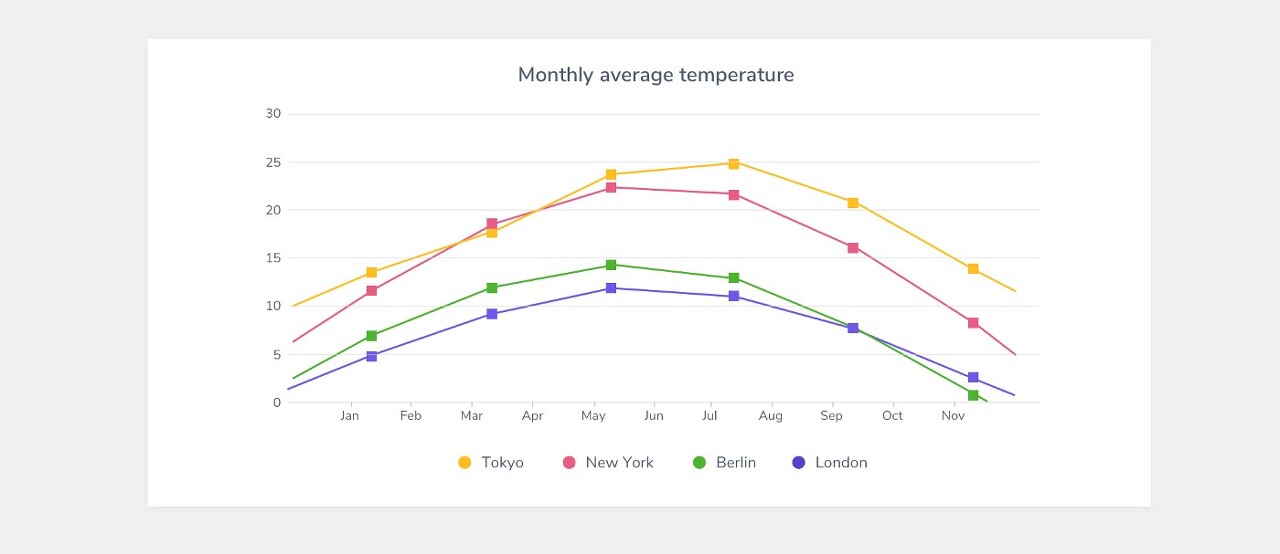 Monthly average temperature

30
25
20
15
10
5
0

Jan Feb Mar Apr May Jun Jul Aug Sep Oct Nov

Tokyo New York Berlin London